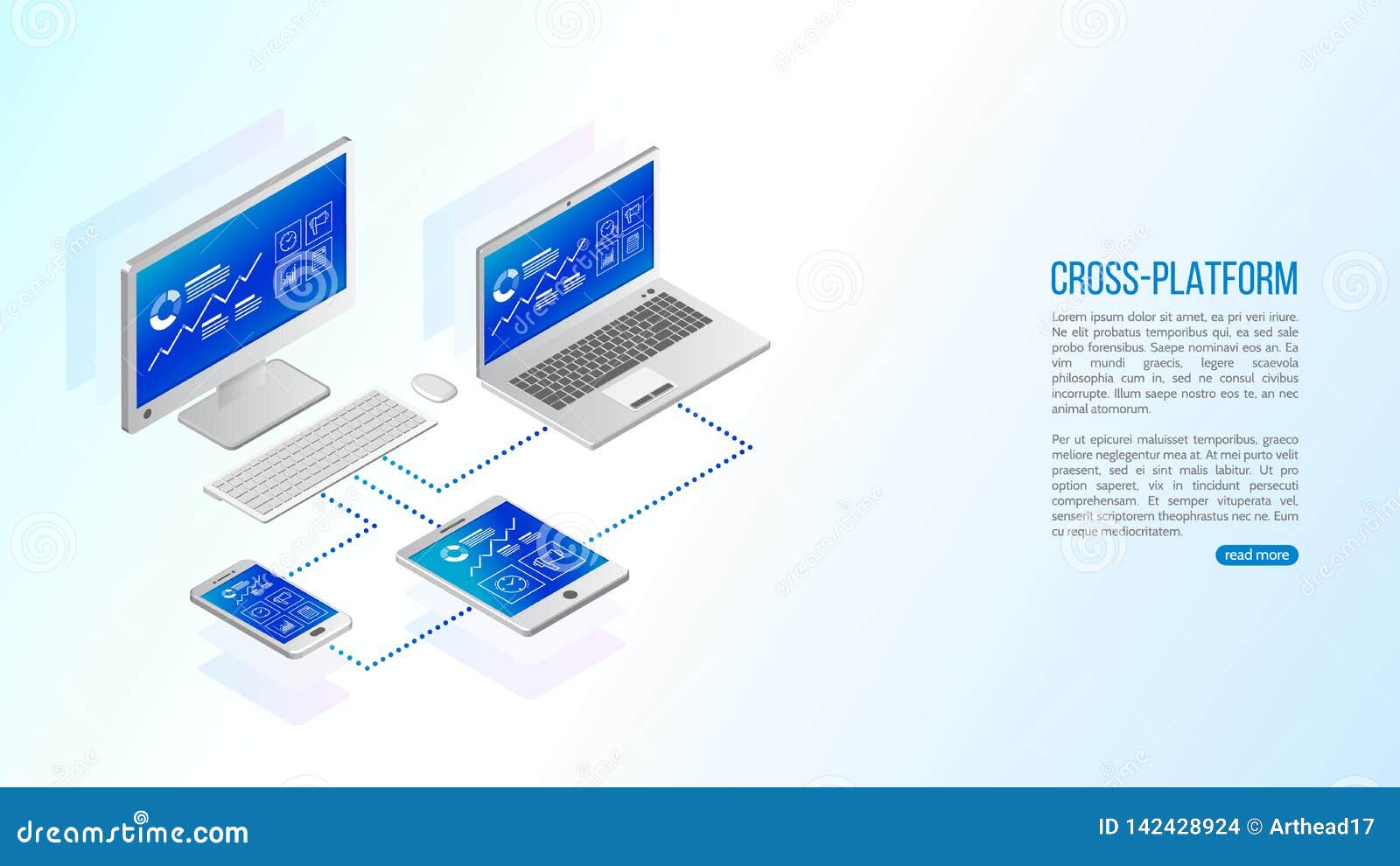 CROSS-PLATFORM

Lorem ipsum dolor sit amet, ea pri veri iriure. Ne elit probatus temporibus qui, ea sed sale probo forensibus. Saepe nominavi eos an. Ea vim mundi graecis, legere scaevola philosophia cum in, sed ne consul civibus incorrupte. Illum saepe nostro eos te, an nec animal atomorum.

Per ut epicurei maluisset temporibus, graeco meliore neglegentur mea at. At mei purto velit praesent, sed ei sint malis labitur. Ut pro option saperet, vix in tincidunt persecuti comprehensam. Et semper vituperata vel, senserit scriptorem theophrastus nec ne. Eum cu reque mediocritatem.

read more

dreamstime.com

ID 142428924 © Arthead17